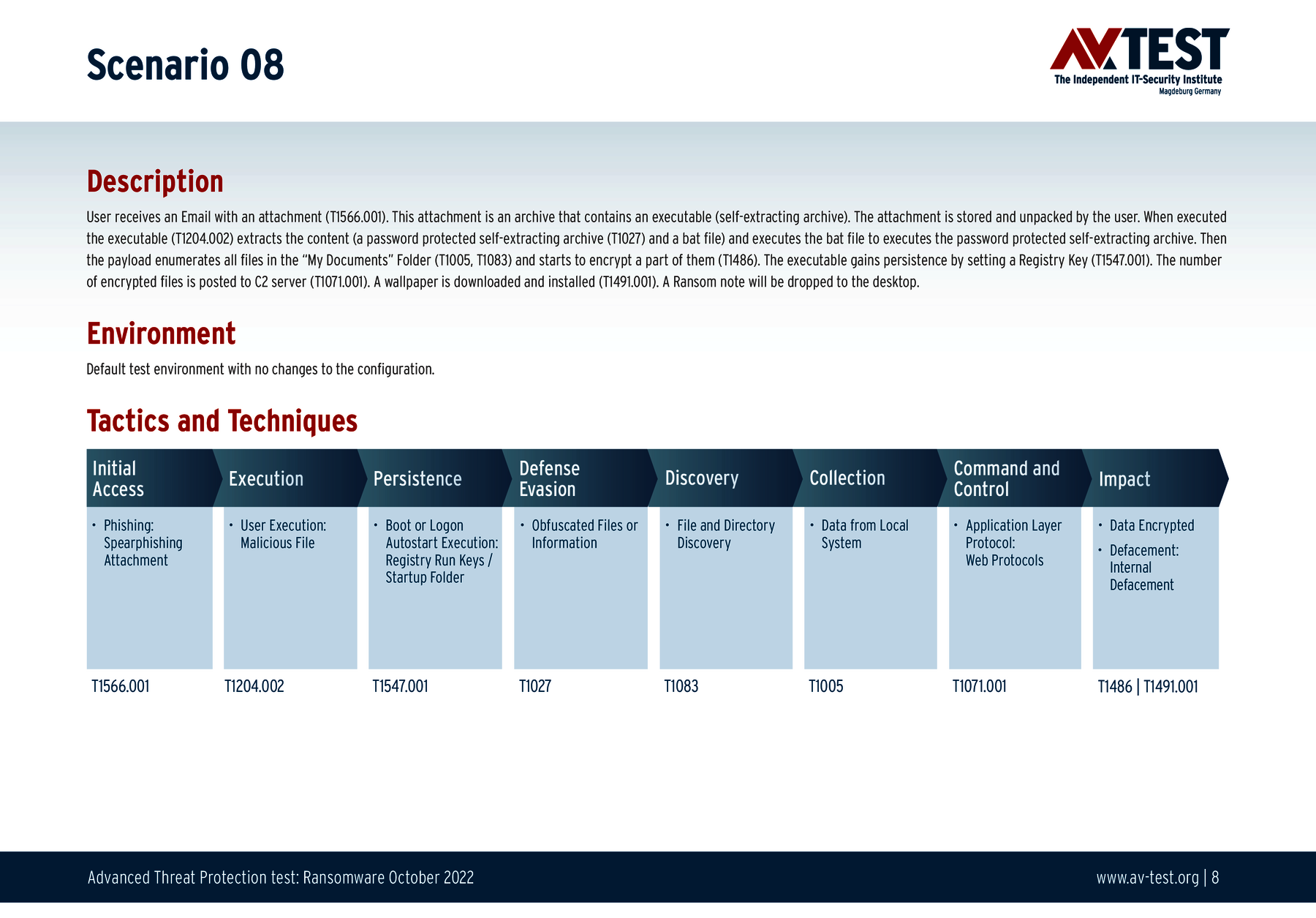 Scenario 08

AV TEST
The Independent IT-Security Institute
Magdeburg Germany

Description

User receives an Email with an attachment (T1566.001). This attachment is an archive that contains an executable (self-extracting archive). The attachment is stored and unpacked by the user. When executed the executable (T1204.002) extracts the content (a password protected self-extracting archive (T1027) and a bat file) and executes the bat file to executes the password protected self-extracting archive. Then the payload enumerates all files in the "My Documents" Folder (T1005, T1083) and starts to encrypt a part of them (T1486). The executable gains persistence by setting a Registry Key (T1547.001). The number of encrypted files is posted to C2 server (T1071.001). A wallpaper is downloaded and installed (T1491.001). A Ransom note will be dropped to the desktop.

Environment

Default test environment with no changes to the configuration.

Tactics and Techniques

| Initial Access | Execution | Persistence | Defense Evasion | Discovery | Collection | Command and Control | Impact |
|---|---|---|---|---|---|---|---|
| • Phishing: Spearphishing Attachment | • User Execution: Malicious File | • Boot or Logon Autostart Execution: Registry Run Keys / Startup Folder | • Obfuscated Files or Information | • File and Directory Discovery | • Data from Local System | • Application Layer Protocol: Web Protocols | • Data Encrypted • Defacement: Internal Defacement |
| T1566.001 | T1204.002 | T1547.001 | T1027 | T1083 | T1005 | T1071.001 | T1486 \| T1491.001 |

Advanced Threat Protection test: Ransomware October 2022

www.av-test.org | 8